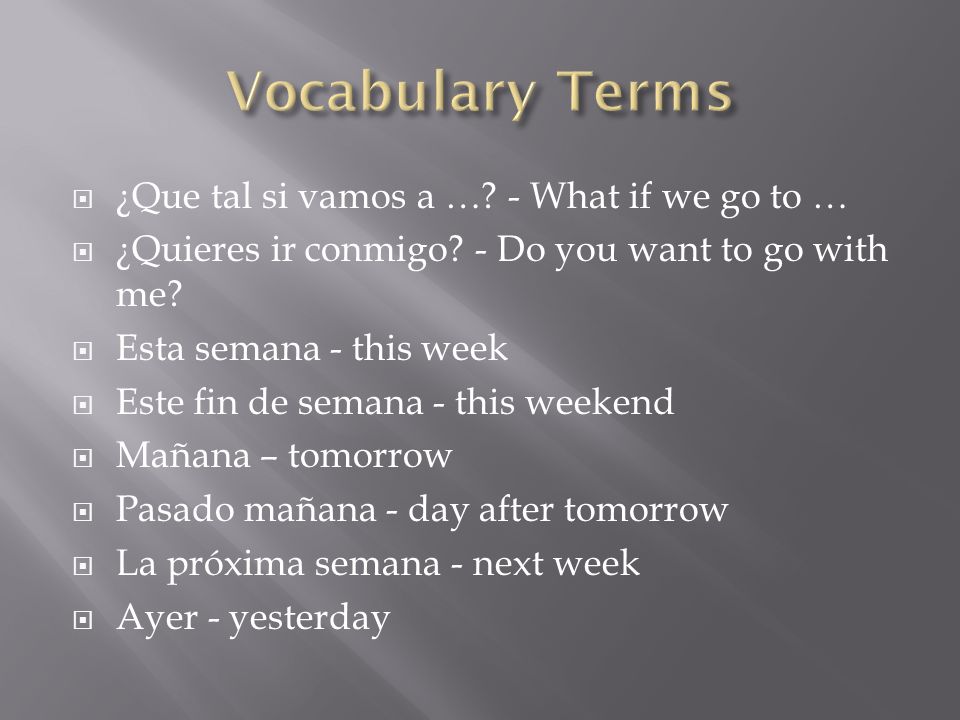 Vocabulary Terms

¿Que tal si vamos a …? - What if we go to …

¿Quieres ir conmigo? - Do you want to go with me?

Esta semana - this week

Este fin de semana - this weekend

Mañana – tomorrow

Pasado mañana - day after tomorrow

La próxima semana - next week

Ayer - yesterday